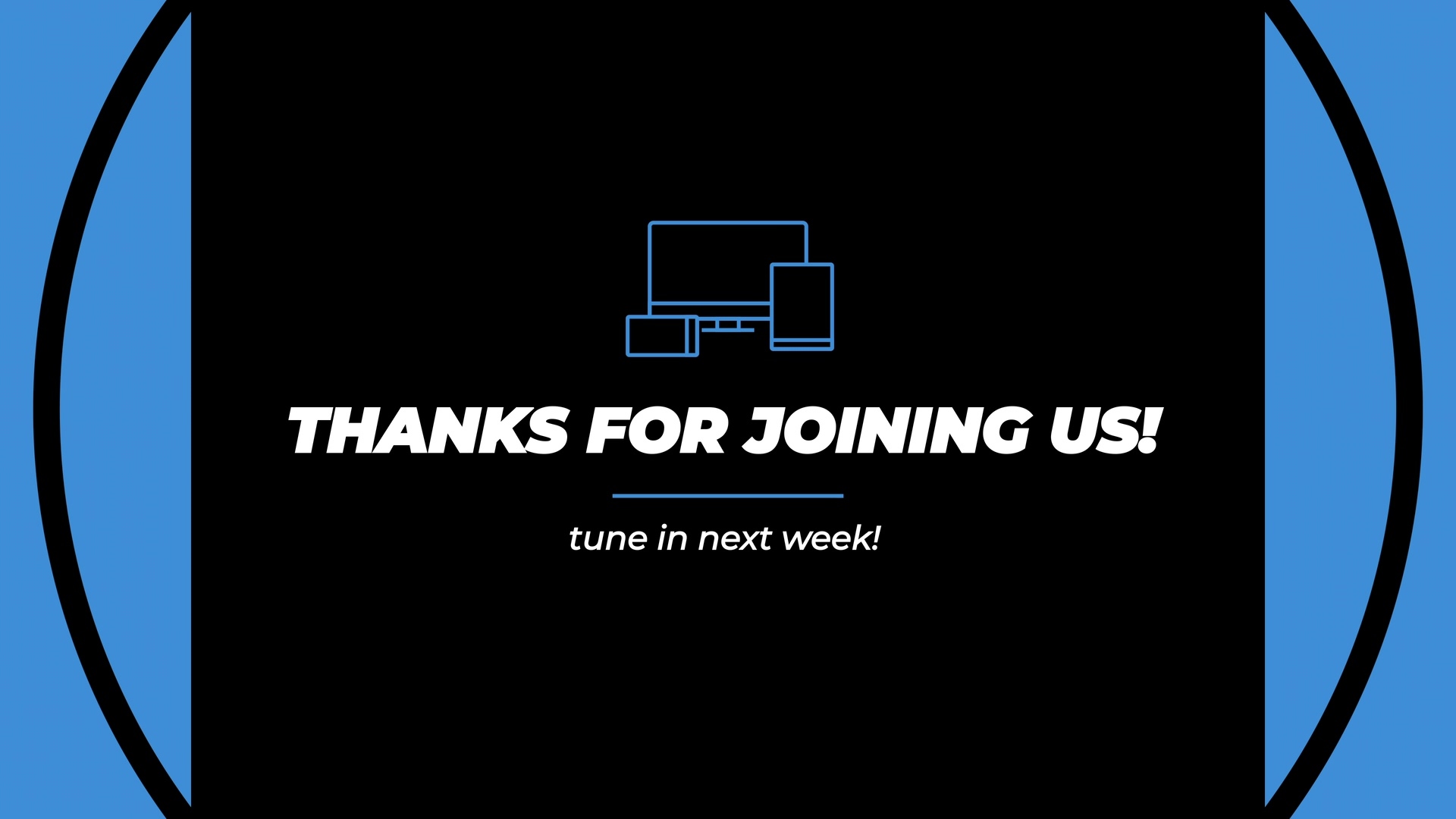 THANKS FOR JOINING US!

tune in next week!